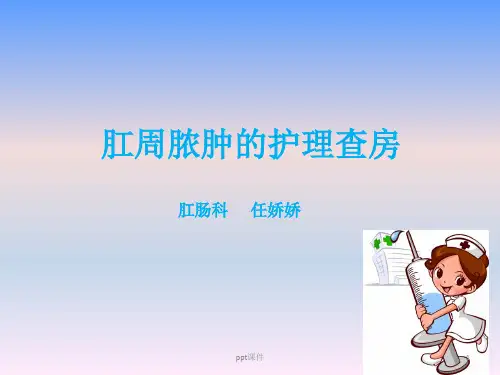 肛周脓肿的护理查房

肛肠科　任娇娇

ppt课件